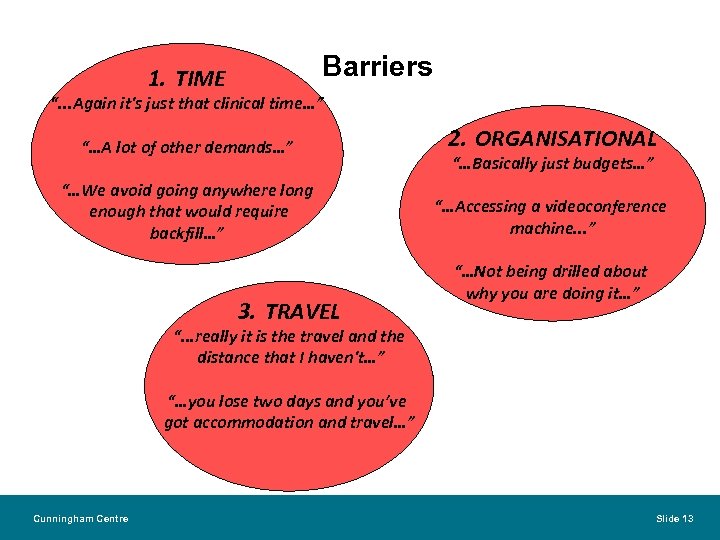 Barriers

1. TIME
"…Again it's just that clinical time…"

"…A lot of other demands…"

"…We avoid going anywhere long enough that would require backfill…"

2. ORGANISATIONAL
"…Basically just budgets…"

"…Accessing a videoconference machine…"

"…Not being drilled about why you are doing it…"

3. TRAVEL
"…really it is the travel and the distance that I haven't…"

"…you lose two days and you've got accommodation and travel…"

Cunningham Centre

Slide 13